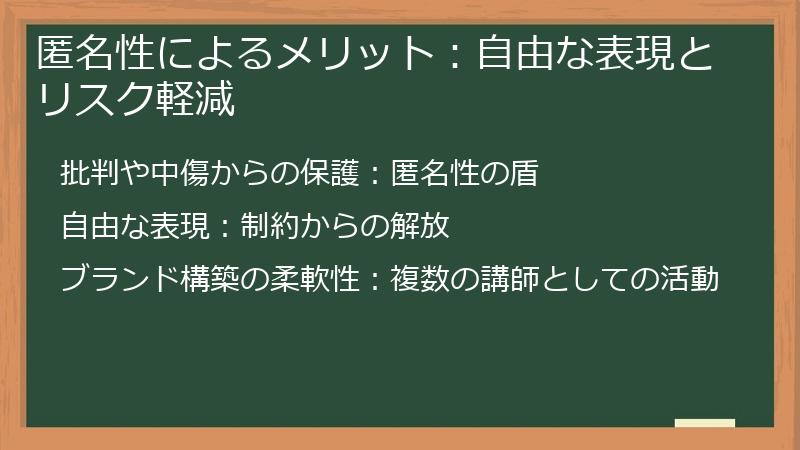 匿名性によるメリット：自由な表現とリスク軽減

批判や中傷からの保護：匿名性の盾

自由な表現：制約からの解放

ブランド構築の柔軟性：複数の講師としての活動